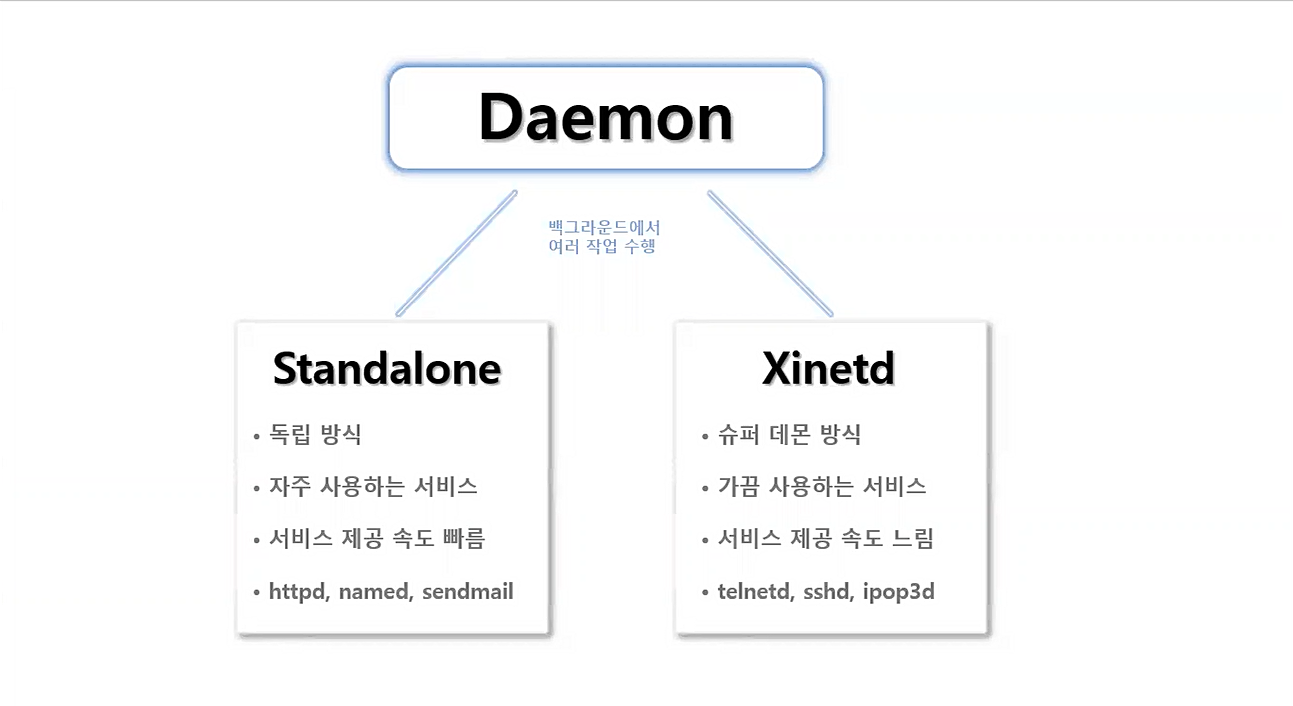 Daemon

백그라운드에서
여러 작업 수행

Standalone

• 독립 방식
• 자주 사용하는 서비스
• 서비스 제공 속도 빠름
• httpd, named, sendmail

Xinetd

• 슈퍼 데몬 방식
• 가끔 사용하는 서비스
• 서비스 제공 속도 느림
• telnetd, sshd, ipop3d